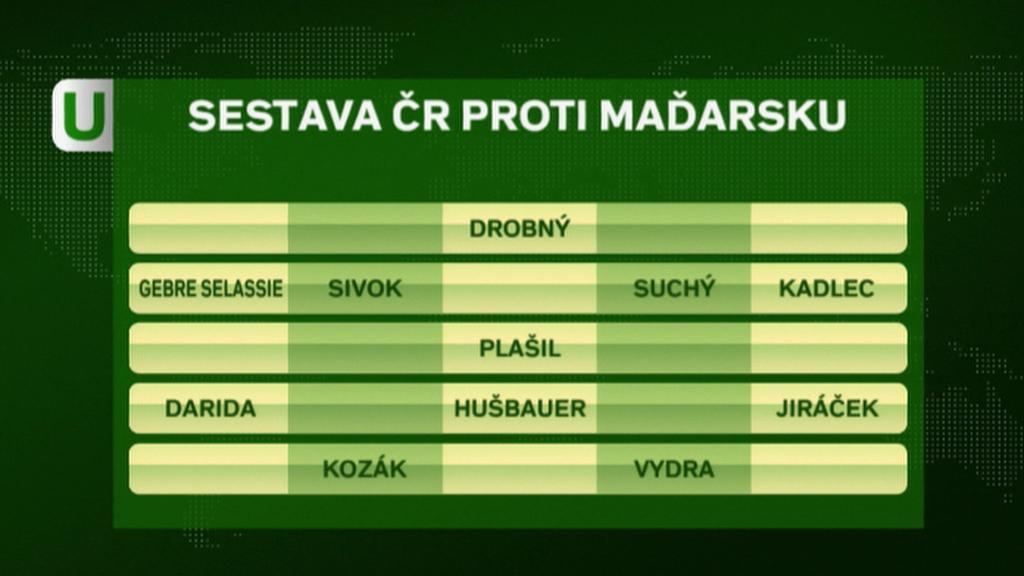 U

SESTAVA ČR PROTI MAĎARSKU

|  |  |  |  |  |
|---|---|---|---|---|
|  |  | DROBNÝ |  |  |
| GEBRE SELASSIE | SIVOK |  | SUCHÝ | KADLEC |
|  |  | PLAŠIL |  |  |
| DARIDA |  | HUŠBAUER |  | JIRÁČEK |
|  | KOZÁK |  | VYDRA |  |